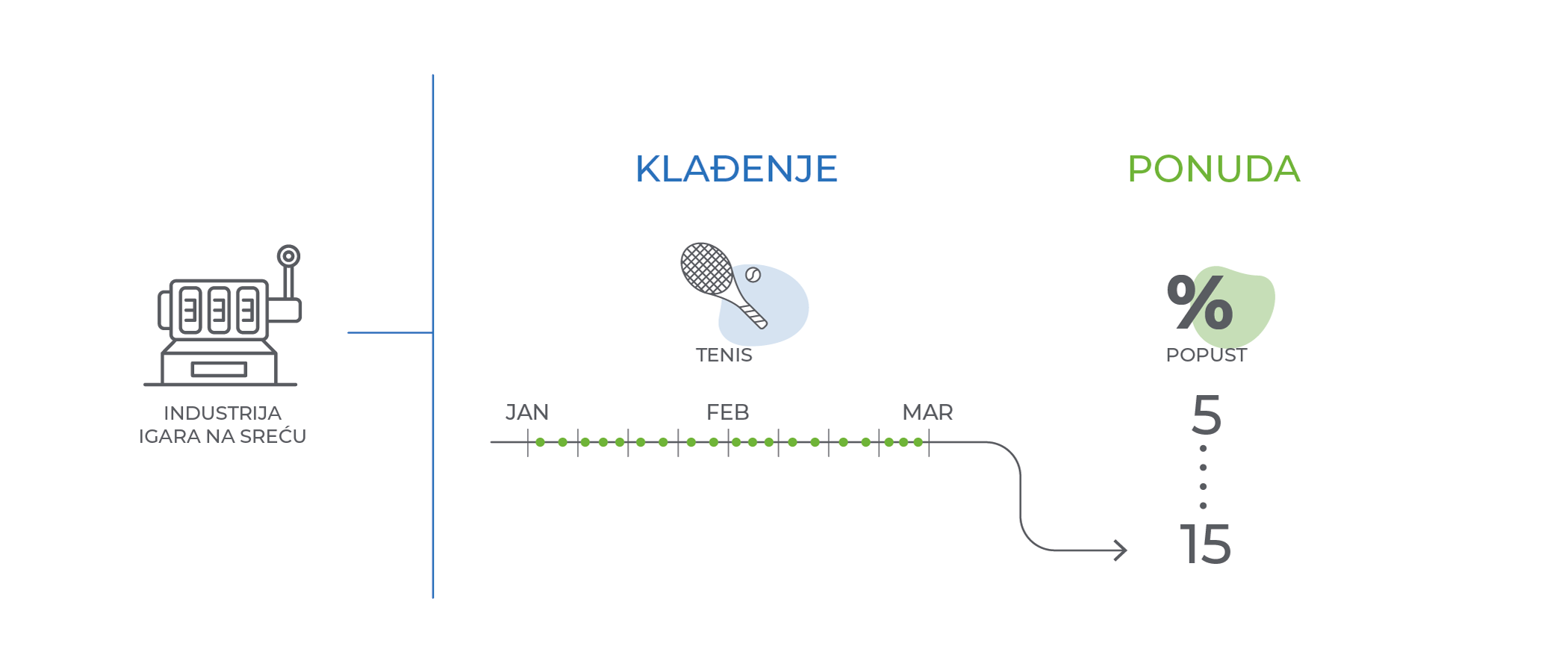 INDUSTRIJA IGARA NA SREĆU

KLAĐENJE

TENIS

JAN

FEB

MAR

PONUDA

%

POPUST

5

15